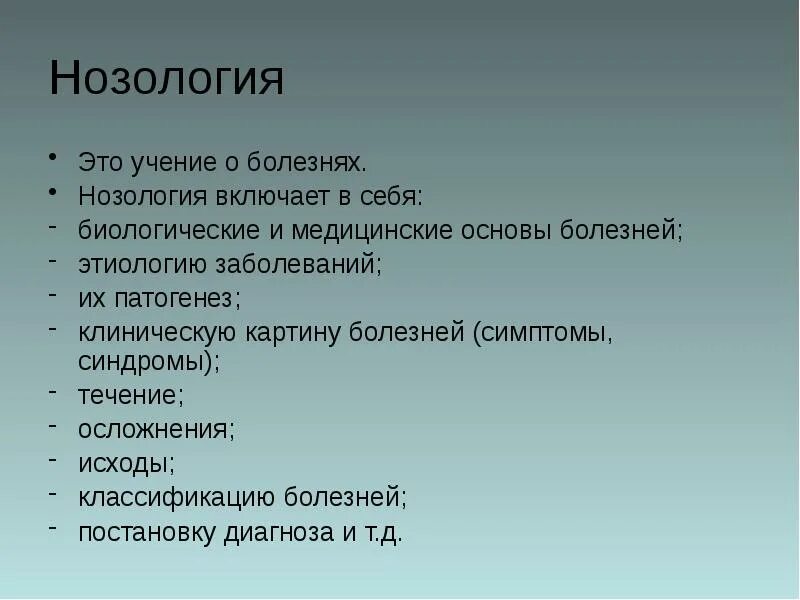 Нозология

• Это учение о болезнях.
• Нозология включает в себя:
- биологические и медицинские основы болезней;
- этиологию заболеваний;
- их патогенез;
- клиническую картину болезней (симптомы, синдромы);
- течение;
- осложнения;
- исходы;
- классификацию болезней;
- постановку диагноза и т.д.